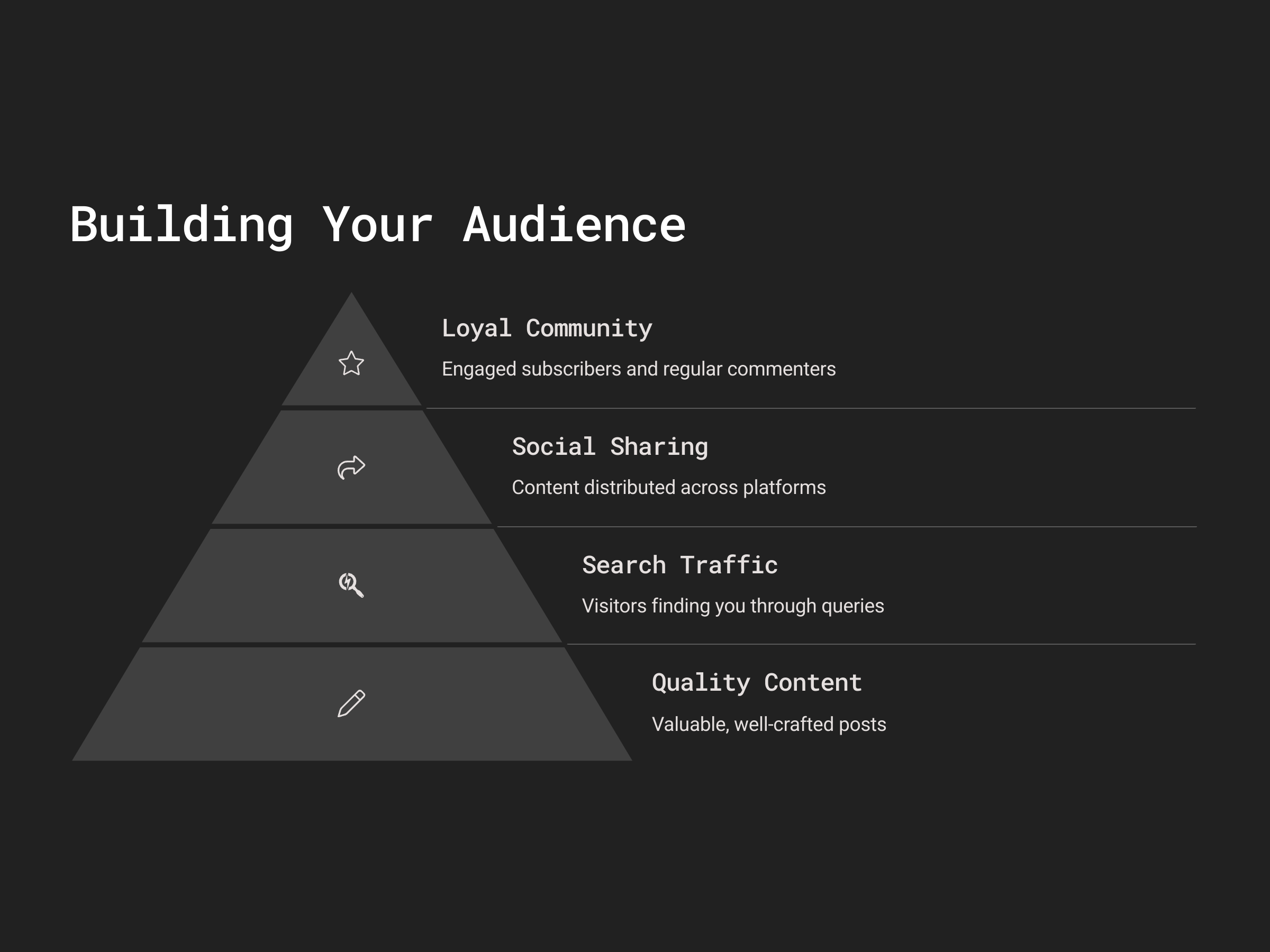 Building Your Audience

Loyal Community

Engaged subscribers and regular commenters

Social Sharing

Content distributed across platforms

Search Traffic

Visitors finding you through queries

Quality Content

Valuable, well-crafted posts